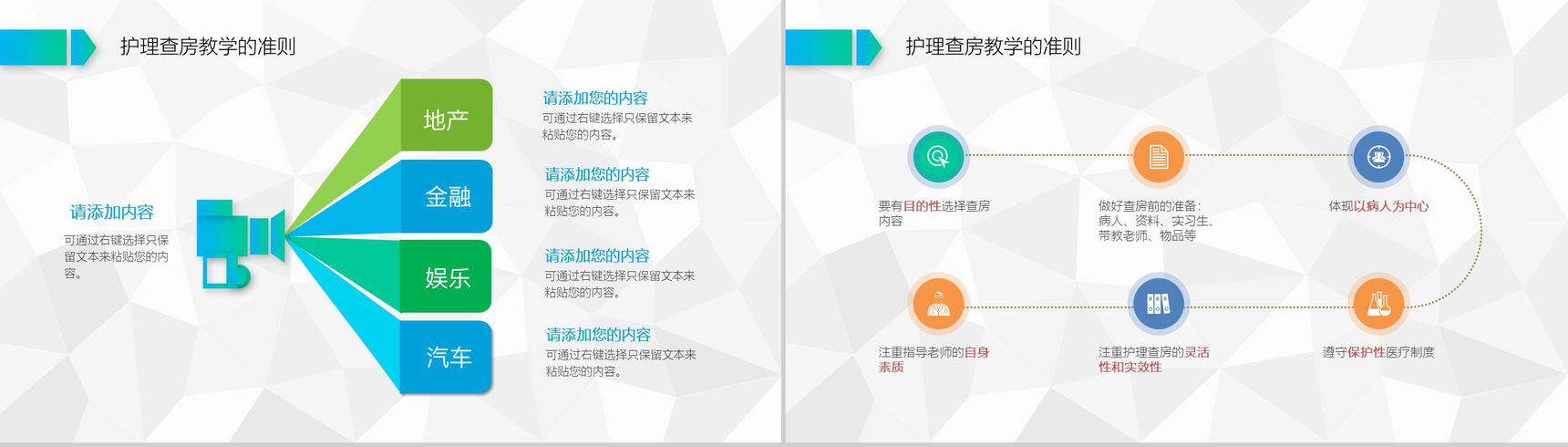 护理查房教学的准则

请添加内容
可通过右键选择只保留文本来粘贴您的内容。

地产
金融
娱乐
汽车

请添加您的内容
可通过右键选择只保留文本来粘贴您的内容。

请添加您的内容
可通过右键选择只保留文本来粘贴您的内容。

请添加您的内容
可通过右键选择只保留文本来粘贴您的内容。

请添加您的内容
可通过右键选择只保留文本来粘贴您的内容。

护理查房教学的准则

要有目的性选择查房内容

做好查房前的准备：病人、资料、实习生、带教老师、物品等

体现以病人为中心

注重指导老师的自身素质

注重护理查房的灵活性和实效性

遵守保护性医疗制度